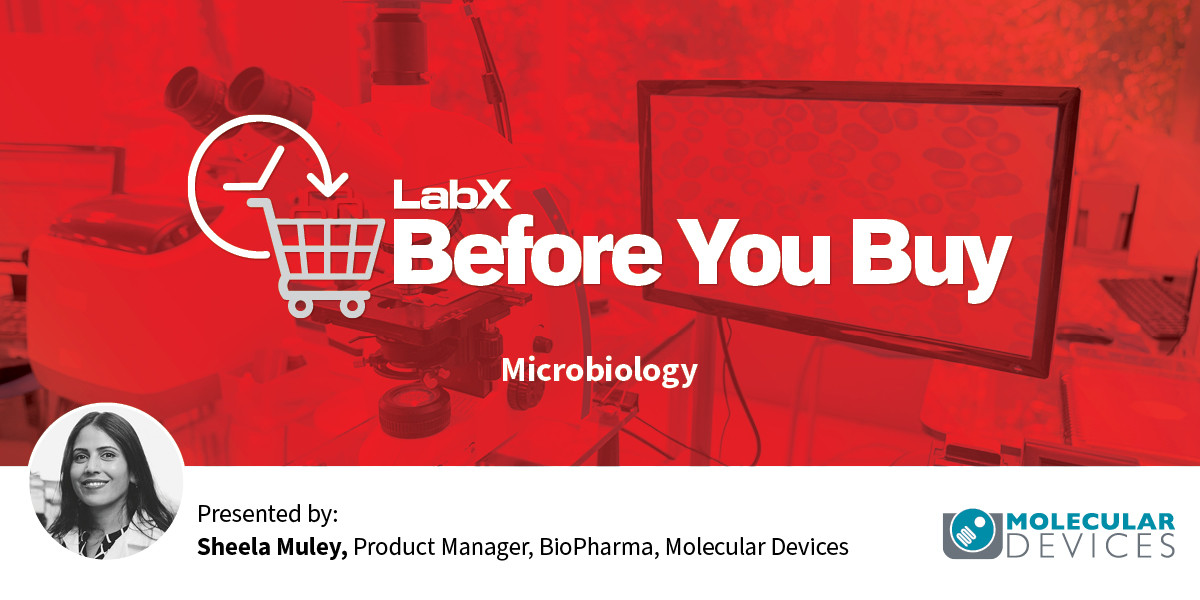 LabX
Before You Buy

Microbiology

Presented by:
Sheela Muley, Product Manager, BioPharma, Molecular Devices

MOLECULAR
DEVICES